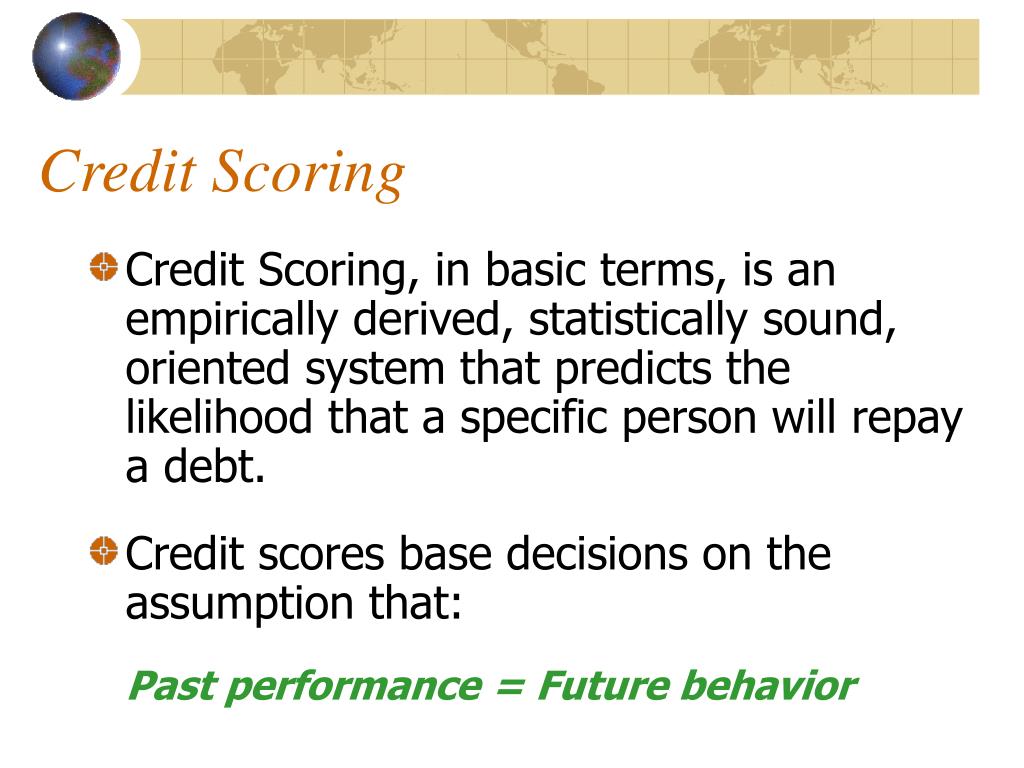 Credit Scoring

Credit Scoring, in basic terms, is an empirically derived, statistically sound, oriented system that predicts the likelihood that a specific person will repay a debt.

Credit scores base decisions on the assumption that:

Past performance = Future behavior